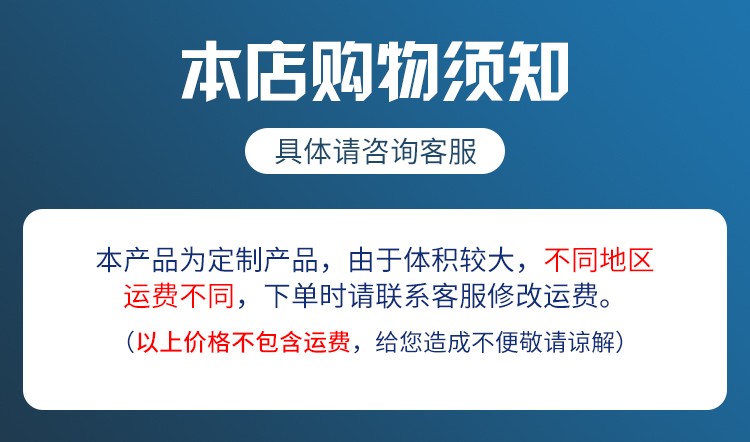 本店购物须知

具体请咨询客服

本产品为定制产品，由于体积较大，不同地区运费不同，下单时请联系客服修改运费。

（以上价格不包含运费，给您造成不便敬请谅解）